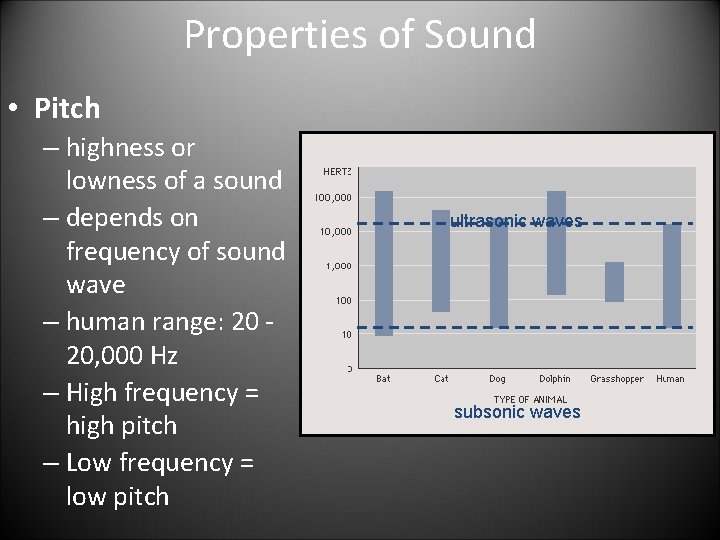 Properties of Sound

• Pitch
– highness or lowness of a sound
– depends on frequency of sound wave
– human range: 20 - 20,000 Hz
– High frequency = high pitch
– Low frequency = low pitch

HERTZ
100,000
10,000
1,000
100
10
0
ultrasonic waves
Bat
Cat
Dog
Dolphin
Grasshopper
Human
TYPE OF ANIMAL
subsonic waves